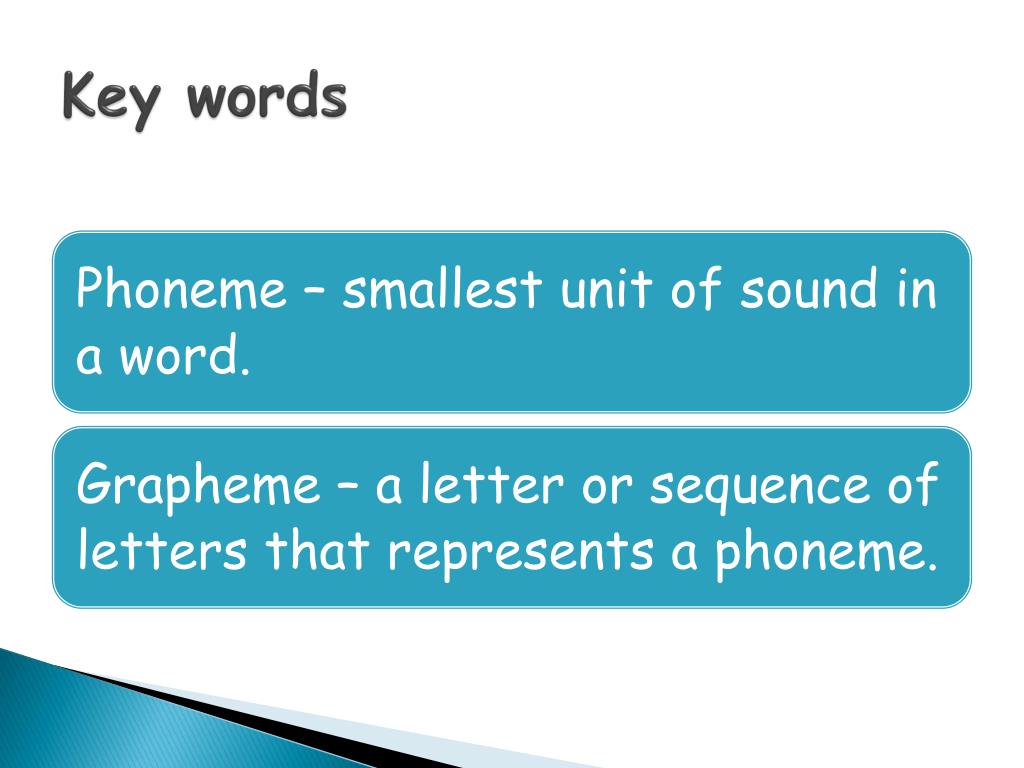 Key words

Phoneme – smallest unit of sound in a word.

Grapheme – a letter or sequence of letters that represents a phoneme.